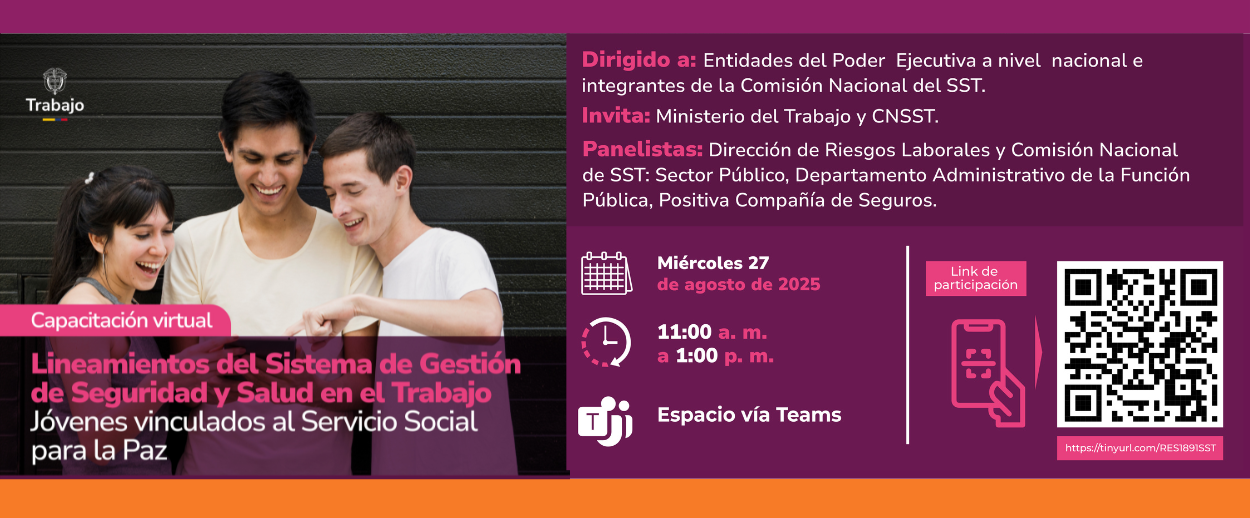 Trabajo

Capacitación virtual

Lineamientos del Sistema de Gestión de Seguridad y Salud en el Trabajo
Jóvenes vinculados al Servicio Social para la Paz

Dirigido a: Entidades del Poder Ejecutiva a nivel nacional e integrantes de la Comisión Nacional del SST.

Invita: Ministerio del Trabajo y CNSST.

Panelistas: Dirección de Riesgos Laborales y Comisión Nacional de SST: Sector Público, Departamento Administrativo de la Función Pública, Positiva Compañía de Seguros.

Miércoles 27 de agosto de 2025

11:00 a. m. a 1:00 p. m.

Espacio vía Teams

Link de participación

https://tinyurl.com/RES1891SST